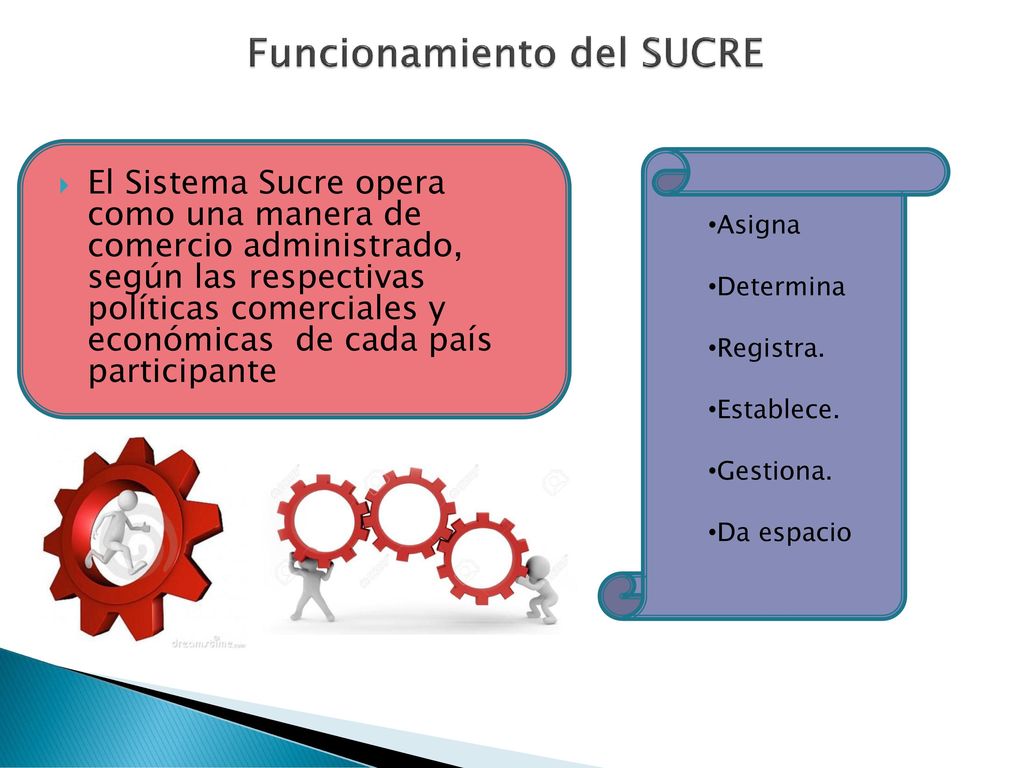 Funcionamiento del SUCRE

El Sistema Sucre opera como una manera de comercio administrado, según las respectivas políticas comerciales y económicas de cada país participante

•Asigna
•Determina
•Registra.
•Establece.
•Gestiona.
•Da espacio

dreamstime.com